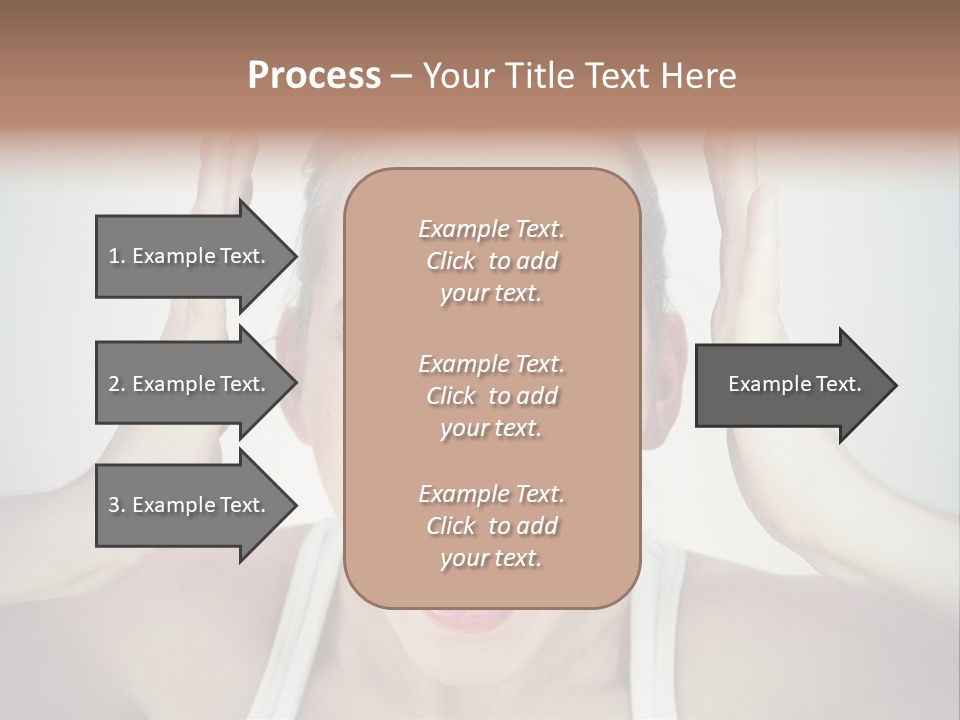 Process – Your Title Text Here

1. Example Text.

2. Example Text.

3. Example Text.

Example Text. Click to add your text.

Example Text. Click to add your text.

Example Text. Click to add your text.

Example Text.